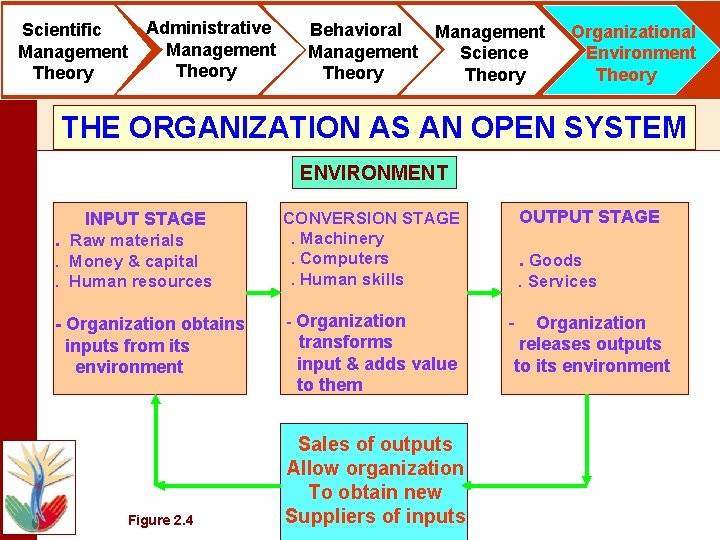 Scientific Management Theory

Administrative Management Theory

Behavioral Management Theory

Management Science Theory

Organizational Environment Theory

THE ORGANIZATION AS AN OPEN SYSTEM

ENVIRONMENT

INPUT STAGE
. Raw materials
. Money & capital
. Human resources

- Organization obtains inputs from its environment

CONVERSION STAGE
. Machinery
. Computers
. Human skills

- Organization transforms input & adds value to them

OUTPUT STAGE

. Goods
. Services

- Organization releases outputs to its environment

Sales of outputs Allow organization To obtain new Suppliers of inputs

Figure 2.4